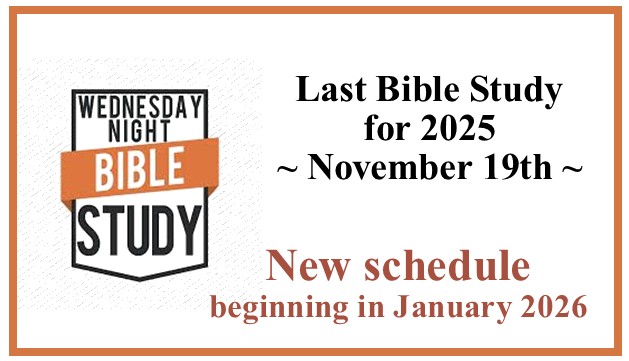 WEDNESDAY NIGHT
BIBLE
STUDY

Last Bible Study for 2025
~ November 19th ~

New schedule
beginning in January 2026